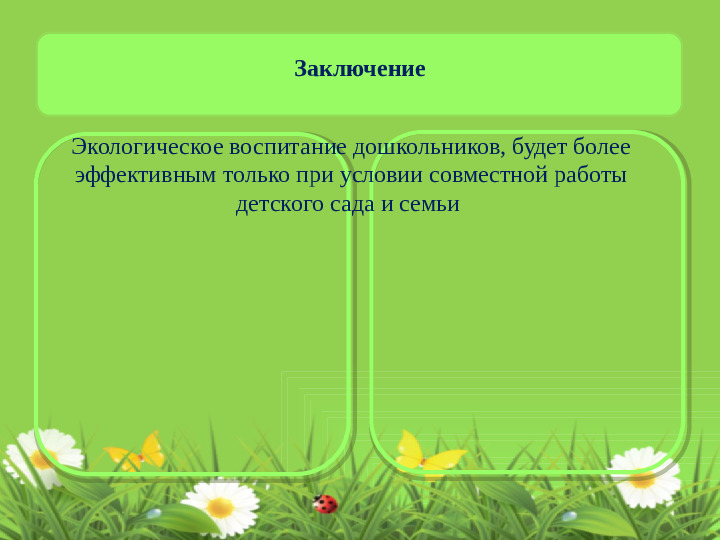 Заключение

Экологическое воспитание дошкольников, будет более эффективным только при условии совместной работы детского сада и семьи